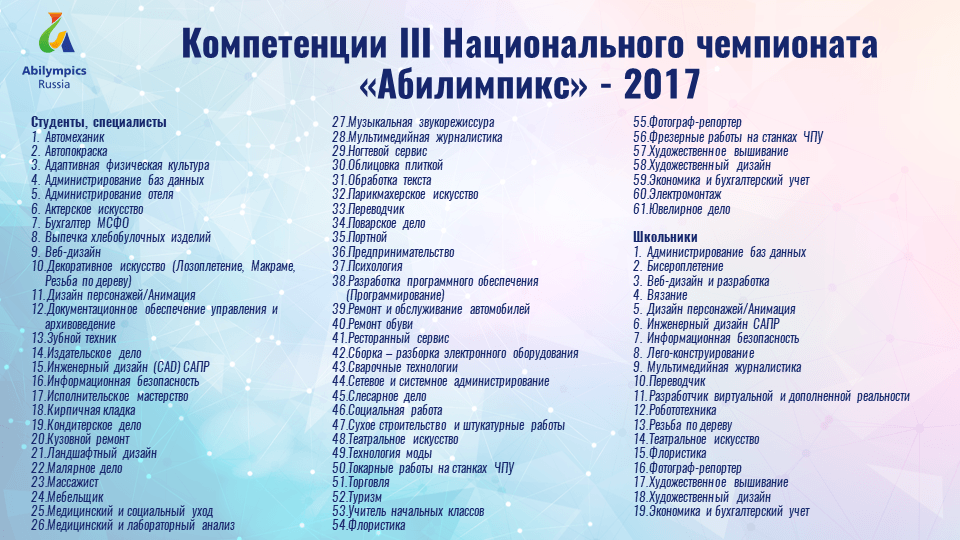 Abilympics
Russia

Компетенции III Национального чемпионата «Абилимпикс» - 2017

Студенты, специалисты
1. Автомеханик
2. Автопокраска
3. Адаптивная физическая культура
4. Администрирование баз данных
5. Администрирование отеля
6. Актерское искусство
7. Бухгалтер МСФО
8. Выпечка хлебобулочных изделий
9. Веб-дизайн
10. Декоративное искусство (Лозоплетение, Макраме, Резьба по дереву)
11. Дизайн персонажей/Анимация
12. Документационное обеспечение управления и архивоведение
13. Зубной техник
14. Издательское дело
15. Инженерный дизайн (CAD) САПР
16. Информационная безопасность
17. Исполнительское мастерство
18. Кирпичная кладка
19. Кондитерское дело
20. Кузовной ремонт
21. Ландшафтный дизайн
22. Малярное дело
23. Массажист
24. Мебельщик
25. Медицинский и социальный уход
26. Медицинский и лабораторный анализ
27. Музыкальная звукорежиссура
28. Мультимедийная журналистика
29. Ногтевой сервис
30. Облицовка плиткой
31. Обработка текста
32. Парикмахерское искусство
33. Переводчик
34. Поварское дело
35. Портной
36. Предпринимательство
37. Психология
38. Разработка программного обеспечения (Программирование)
39. Ремонт и обслуживание автомобилей
40. Ремонт обуви
41. Ресторанный сервис
42. Сборка – разборка электронного оборудования
43. Сварочные технологии
44. Сетевое и системное администрирование
45. Слесарное дело
46. Социальная работа
47. Сухое строительство и штукатурные работы
48. Театральное искусство
49. Технология моды
50. Токарные работы на станках ЧПУ
51. Торговля
52. Туризм
53. Учитель начальных классов
54. Флористика
55. Фотограф-репортер
56. Фрезерные работы на станках ЧПУ
57. Художественное вышивание
58. Художественный дизайн
59. Экономика и бухгалтерский учет
60. Электромонтаж
61. Ювелирное дело

Школьники
1. Администрирование баз данных
2. Бисероплетение
3. Веб-дизайн и разработка
4. Вязание
5. Дизайн персонажей/Анимация
6. Инженерный дизайн САПР
7. Информационная безопасность
8. Лего-конструирование
9. Мультимедийная журналистика
10. Переводчик
11. Разработчик виртуальной и дополненной реальности
12. Робототехника
13. Резьба по дереву
14. Театральное искусство
15. Флористика
16. Фотограф-репортер
17. Художественное вышивание
18. Художественный дизайн
19. Экономика и бухгалтерский учет